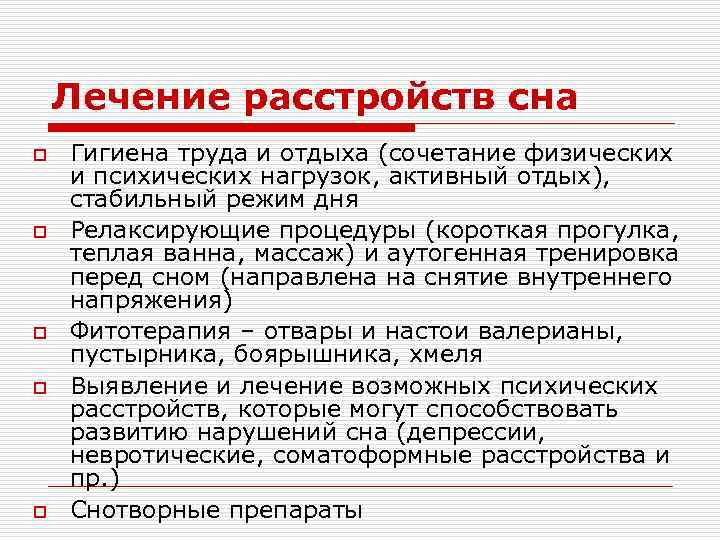 Лечение расстройств сна

Гигиена труда и отдыха (сочетание физических и психических нагрузок, активный отдых), стабильный режим дня

Релаксирующие процедуры (короткая прогулка, теплая ванна, массаж) и аутогенная тренировка перед сном (направлена на снятие внутреннего напряжения)

Фитотерапия – отвары и настои валерианы, пустырника, боярышника, хмеля

Выявление и лечение возможных психических расстройств, которые могут способствовать развитию нарушений сна (депрессии, невротические, соматоформные расстройства и пр.)

Снотворные препараты